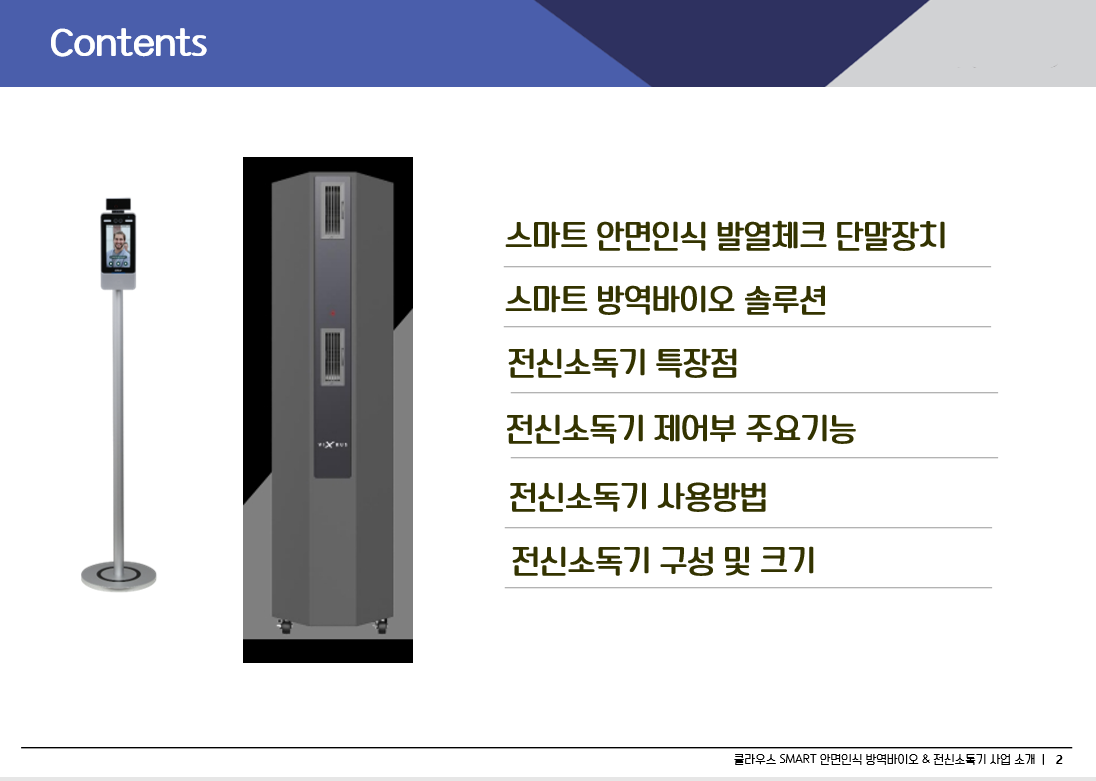 Contents

스마트 안면인식 발열체크 단말장치

스마트 방역바이오 솔루션

전신소독기 특장점

전신소독기 제어부 주요기능

전신소독기 사용방법

전신소독기 구성 및 크기

클라우스 SMART 안면인식 방역바이오 & 전신소독기 사업 소개 | 2